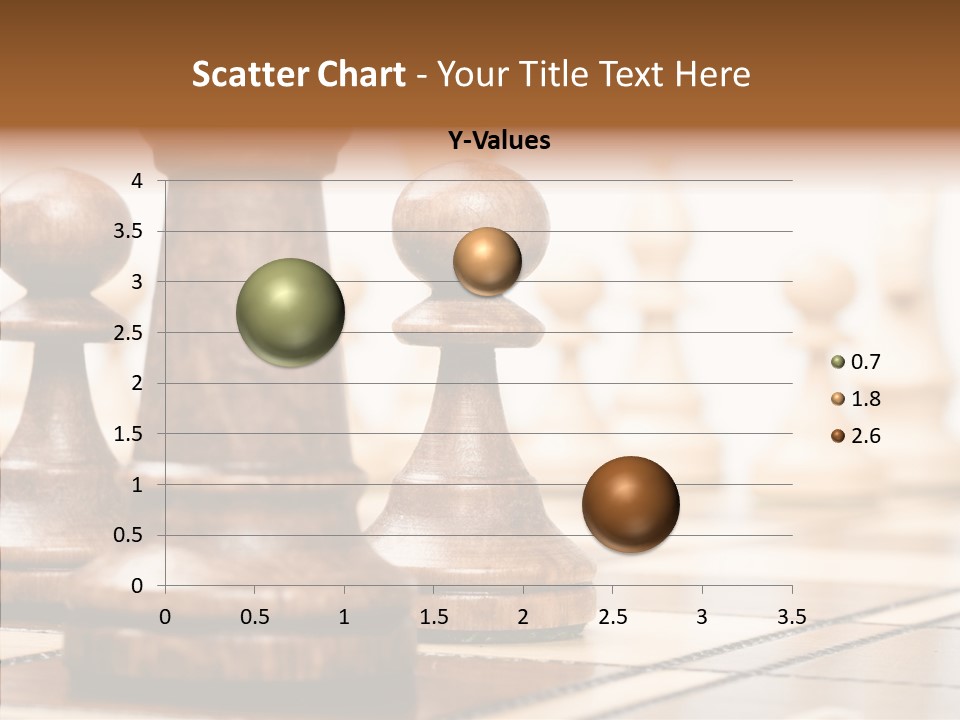 Scatter Chart - Your Title Text Here

Y-Values

4
3.5
3
2.5
2
1.5
1
0.5
0

0
0.5
1
1.5
2
2.5
3
3.5

0.7
1.8
2.6